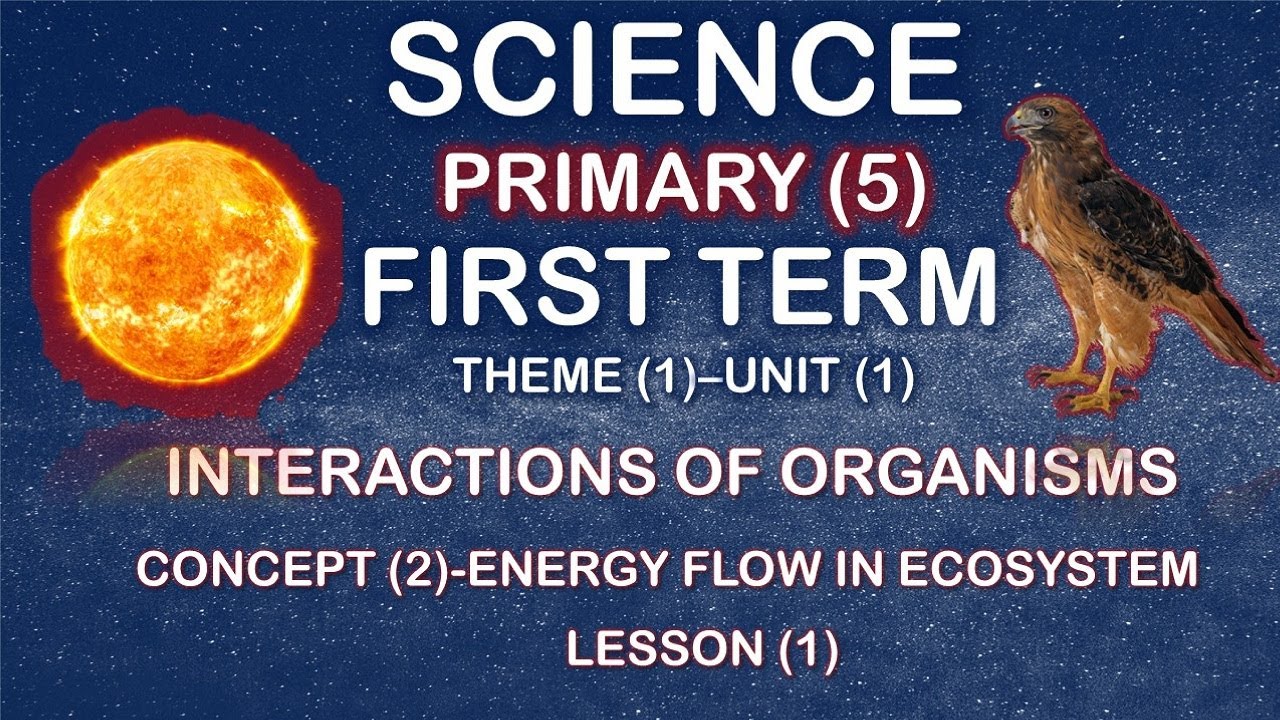 SCIENCE
PRIMARY (5)
FIRST TERM
THEME (1)–UNIT (1)

INTERACTIONS OF ORGANISMS

CONCEPT (2)-ENERGY FLOW IN ECOSYSTEM

LESSON (1)